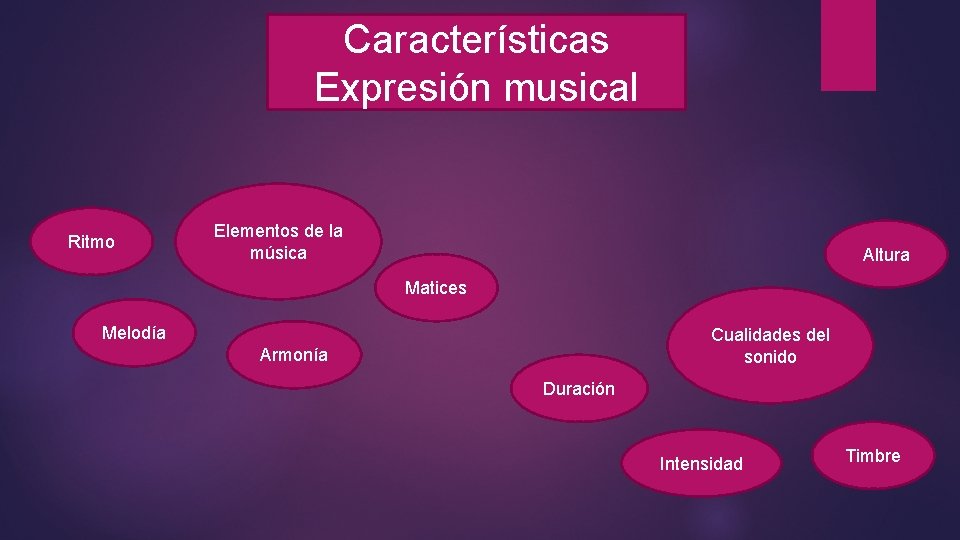 Características Expresión musical

Ritmo

Elementos de la música

Altura

Matices

Melodía

Armonía

Cualidades del sonido

Duración

Intensidad

Timbre